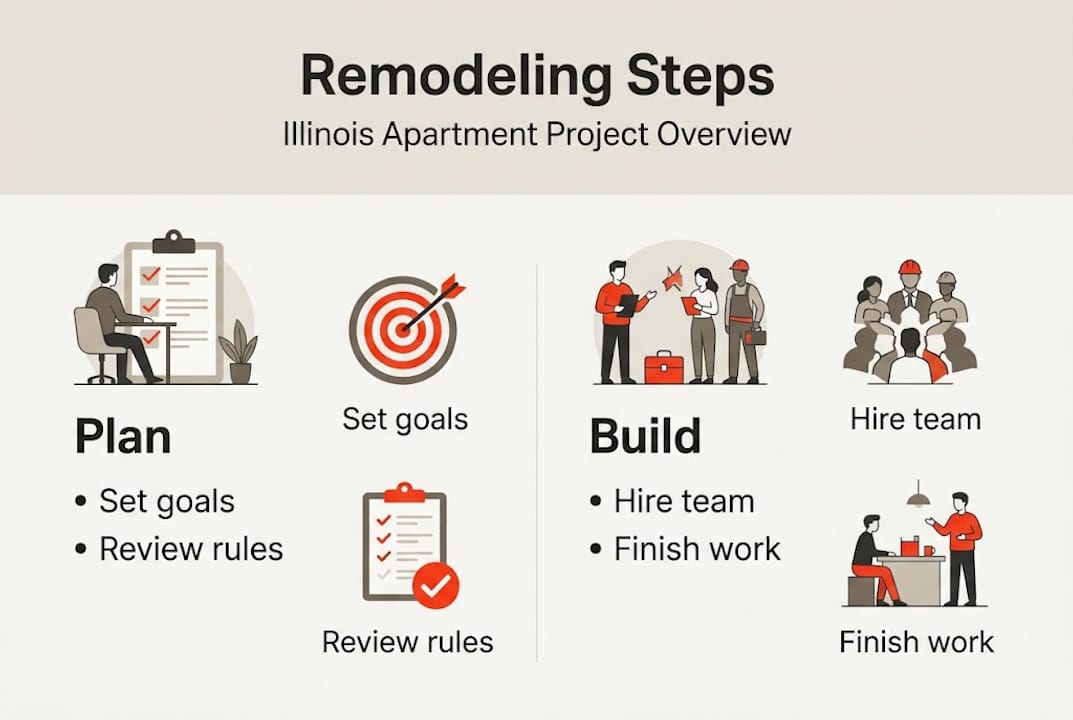 Remodeling Steps

Illinois Apartment Project Overview

Plan

• Set goals
• Review rules

Set goals

Review rules

Build

• Hire team
• Finish work

Hire team

Finish work